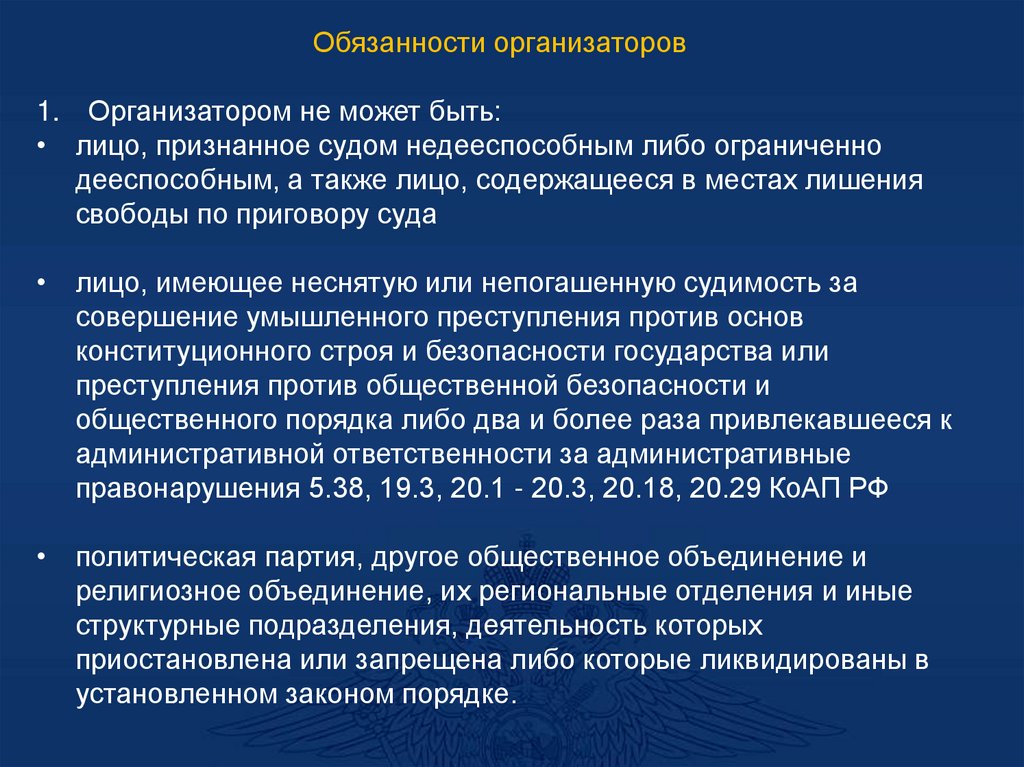 Обязанности организаторов

1. Организатором не может быть:
• лицо, признанное судом недееспособным либо ограниченно дееспособным, а также лицо, содержащееся в местах лишения свободы по приговору суда

• лицо, имеющее неснятую или непогашенную судимость за совершение умышленного преступления против основ конституционного строя и безопасности государства или преступления против общественной безопасности и общественного порядка либо два и более раза привлекавшееся к административной ответственности за административные правонарушения 5.38, 19.3, 20.1 - 20.3, 20.18, 20.29 КоАП РФ

• политическая партия, другое общественное объединение и религиозное объединение, их региональные отделения и иные структурные подразделения, деятельность которых приостановлена или запрещена либо которые ликвидированы в установленном законом порядке.